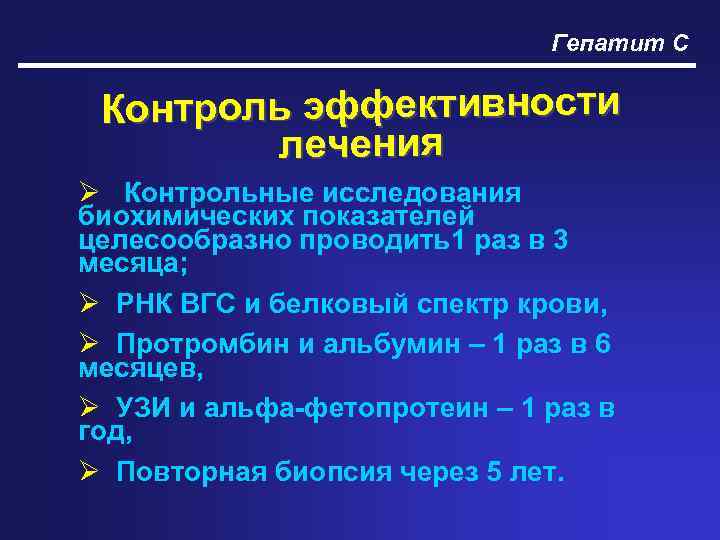 Гепатит С

Контроль эффективности лечения

➢ Контрольные исследования биохимических показателей целесообразно проводить1 раз в 3 месяца;

➢ РНК ВГС и белковый спектр крови,

➢ Протромбин и альбумин – 1 раз в 6 месяцев,

➢ УЗИ и альфа-фетопротеин – 1 раз в год,

➢ Повторная биопсия через 5 лет.